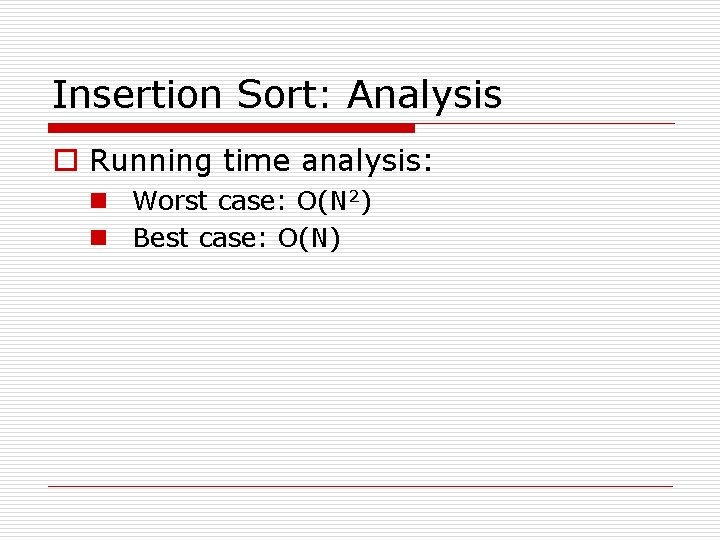 Insertion Sort: Analysis

Running time analysis:

Worst case: $O(N^2)$

Best case: $O(N)$